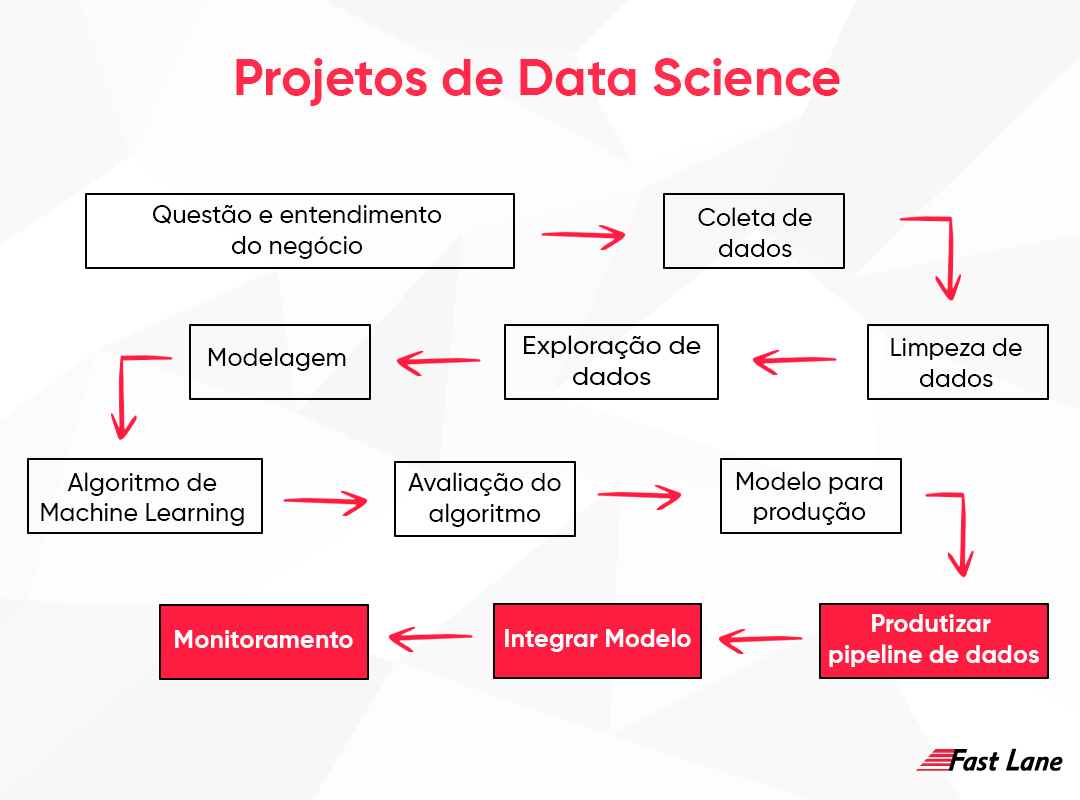 Projetos de Data Science

Questão e entendimento do negócio

Coleta de dados

Limpeza de dados

Exploração de dados

Modelagem

Algoritmo de Machine Learning

Avaliação do algoritmo

Modelo para produção

Produtizar pipeline de dados

Integrar Modelo

Monitoramento

Fast Lane